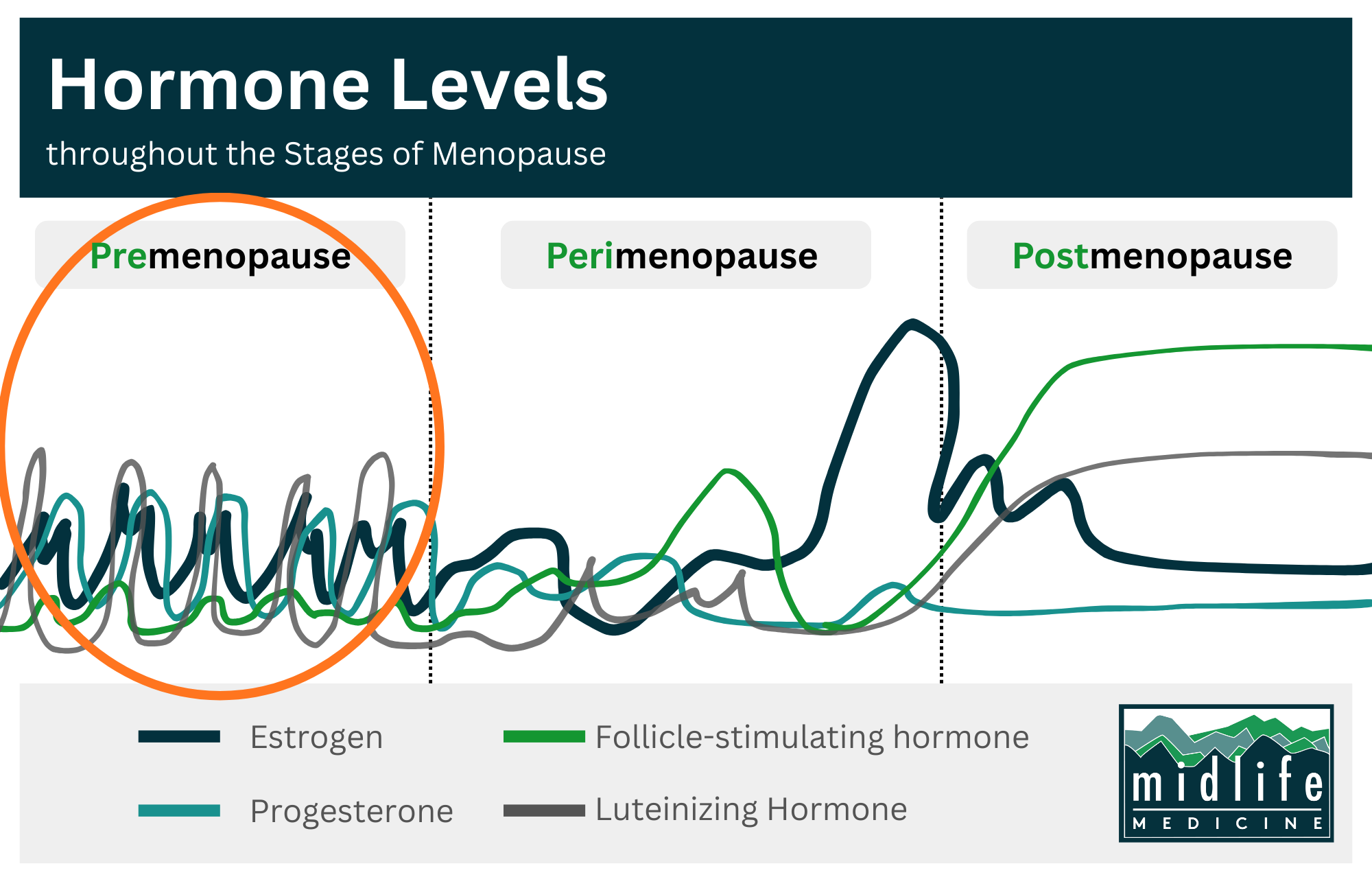 Hormone Levels

throughout the Stages of Menopause

Premenopause

Perimenopause

Postmenopause

Estrogen

Follicle-stimulating hormone

Progesterone

Luteinizing Hormone

midlife
MEDICINE